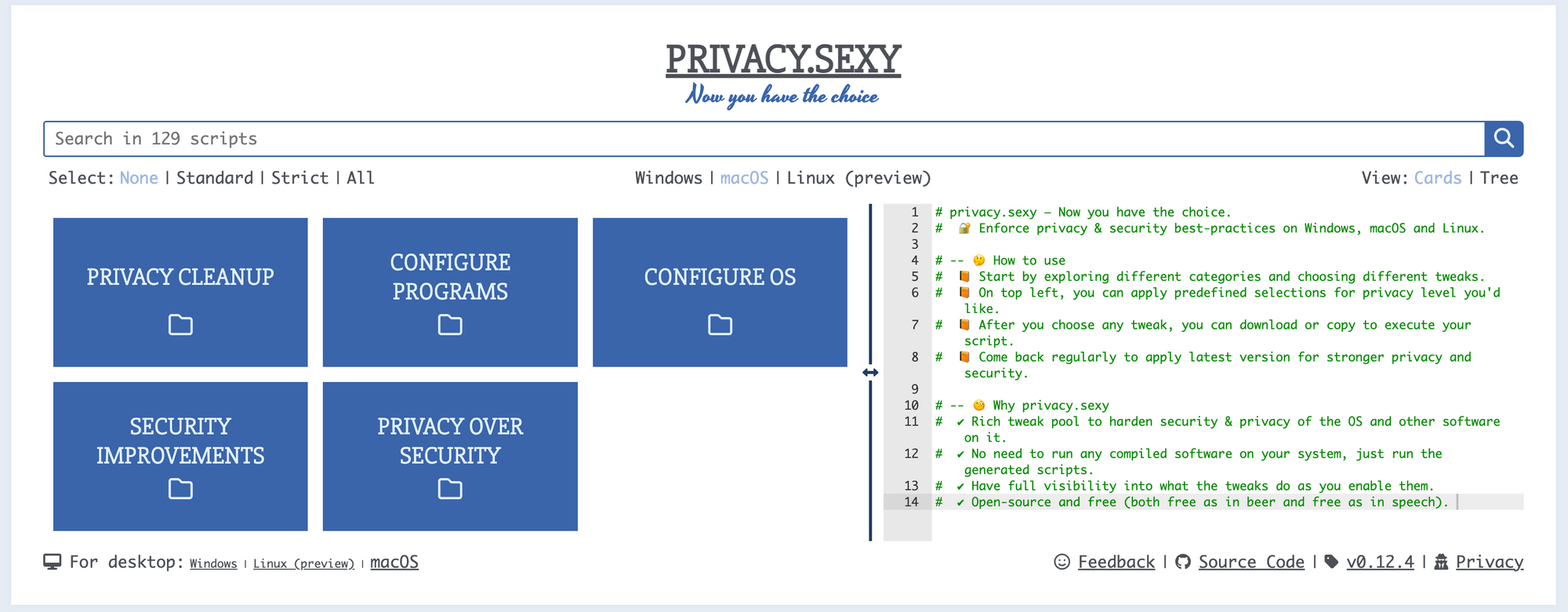 PRIVACY.SEXY
Now you have the choice

Search in 129 scripts

Select: None | Standard | Strict | All

Windows | macOS | Linux (preview)

View: Cards | Tree

PRIVACY CLEANUP

CONFIGURE PROGRAMS

CONFIGURE OS

SECURITY IMPROVEMENTS

PRIVACY OVER SECURITY

1 # privacy.sexy — Now you have the choice.
2 # 🔐 Enforce privacy & security best-practices on Windows, macOS and Linux.
3
4 # -- 🤔 How to use
5 # 📙 Start by exploring different categories and choosing different tweaks.
6 # 📙 On top left, you can apply predefined selections for privacy level you'd like.
7 # 📙 After you choose any tweak, you can download or copy to execute your script.
8 # 📙 Come back regularly to apply latest version for stronger privacy and security.
9
10 # -- 🧐 Why privacy.sexy
11 # ✔ Rich tweak pool to harden security & privacy of the OS and other software on it.
12 # ✔ No need to run any compiled software on your system, just run the generated scripts.
13 # ✔ Have full visibility into what the tweaks do as you enable them.
14 # ✔ Open-source and free (both free as in beer and free as in speech).

For desktop: Windows | Linux (preview) | macOS

Feedback | Source Code | v0.12.4 | Privacy